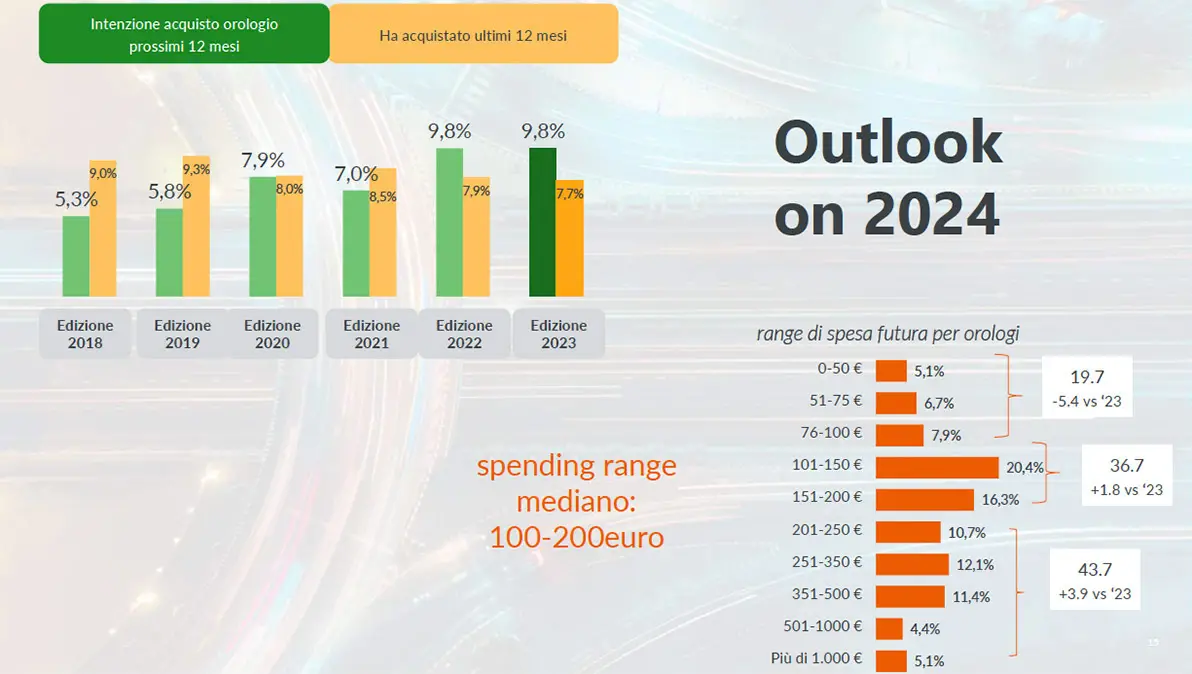 Intenzione acquisto orologio prossimi 12 mesi

Ha acquistato ultimi 12 mesi

5,3%
9,0%
5,8%
9,3%
7,9%
8,0%
7,0%
8,5%
9,8%
7,9%
9,8%
7,7%

Edizione 2018
Edizione 2019
Edizione 2020
Edizione 2021
Edizione 2022
Edizione 2023

Outlook on 2024

range di spesa futura per orologi

0-50 € 5,1%
51-75 € 6,7%
76-100 € 7,9%
101-150 € 20,4%
151-200 € 16,3%
201-250 € 10,7%
251-350 € 12,1%
351-500 € 11,4%
501-1000 € 4,4%
Più di 1.000 € 5,1%

19.7
-5.4 vs '23

36.7
+1.8 vs '23

43.7
+3.9 vs '23

spending range mediano: 100-200euro

15